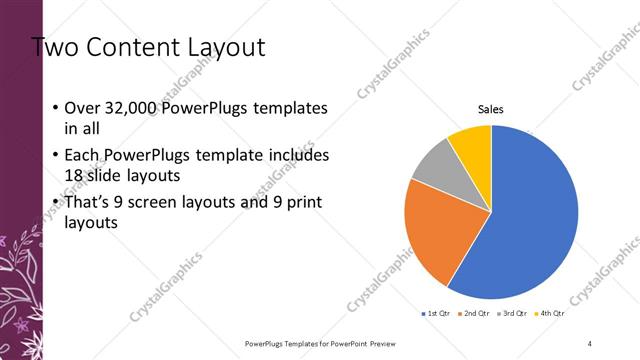 Two Content Layout

• Over 32,000 PowerPlugs templates in all

• Each PowerPlugs template includes 18 slide layouts

• That's 9 screen layouts and 9 print layouts

Sales

1st Qtr 2nd Qtr 3rd Qtr 4th Qtr

CrystalGraphics

PowerPlugs Templates for PowerPoint Preview

4